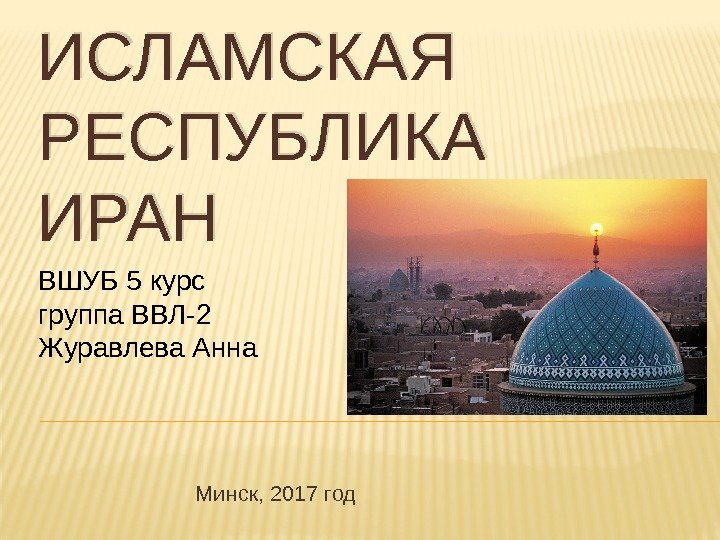 ИСЛАМСКАЯ РЕСПУБЛИКА ИРАН

ВШУБ 5 курс
группа ВВЛ-2
Журавлева Анна

Минск, 2017 год